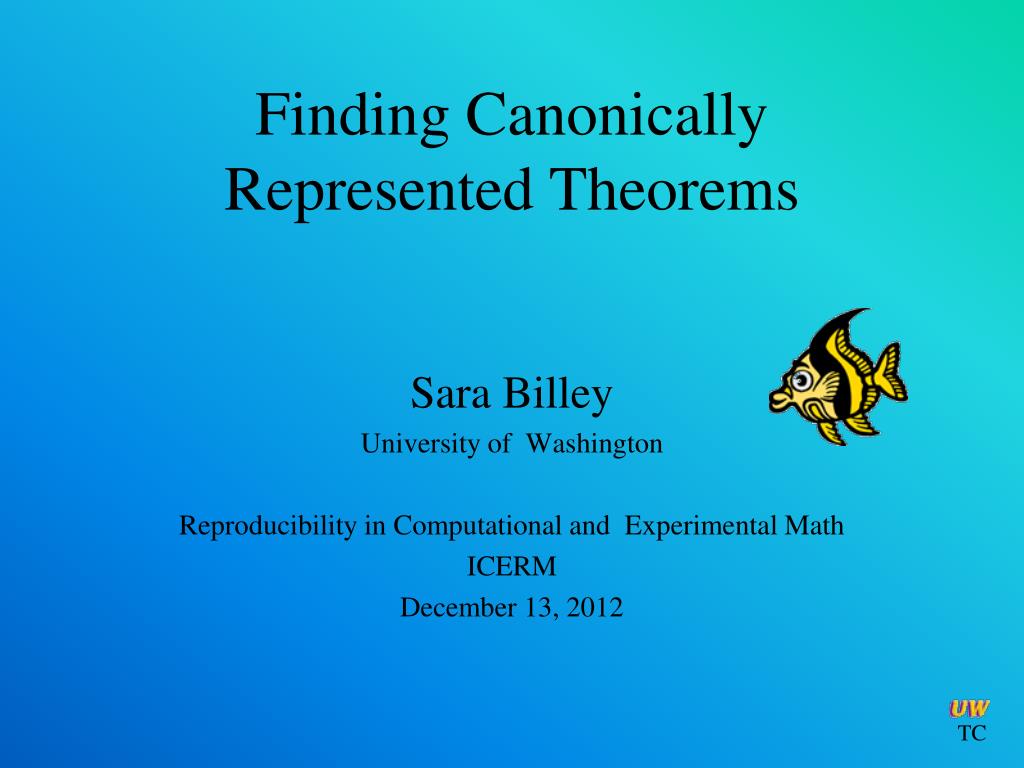 Finding Canonically Represented Theorems

Sara Billey
University of Washington

Reproducibility in Computational and Experimental Math
ICERM
December 13, 2012

UW
TC